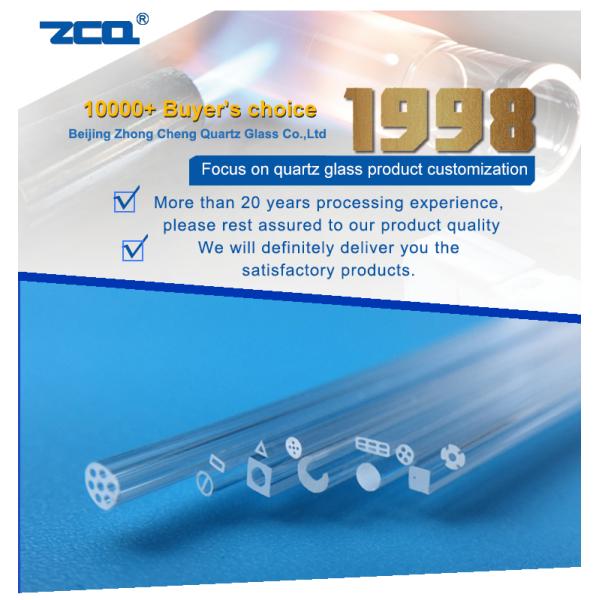 ZCQ®

10000+ Buyer's choice
Beijing Zhong Cheng Quartz Glass Co.,Ltd

1998

Focus on quartz glass product customization

More than 20 years processing experience, please rest assured to our product quality

We will definitely deliver you the satisfactory products.